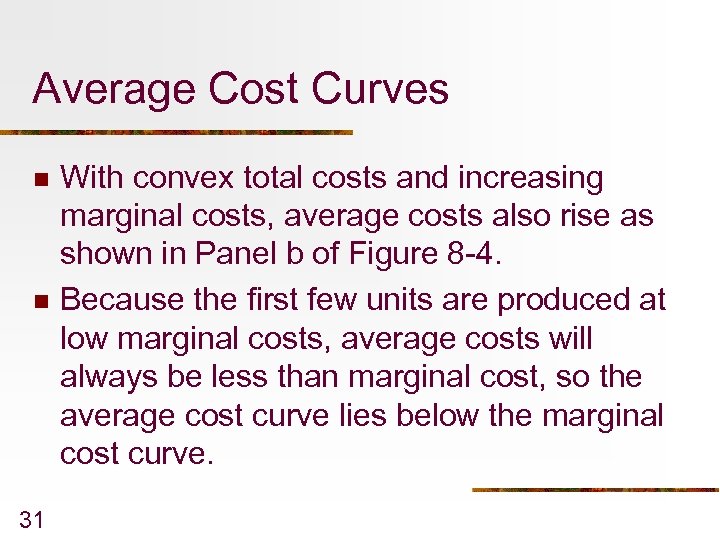 Average Cost Curves

With convex total costs and increasing marginal costs, average costs also rise as shown in Panel b of Figure 8-4.

Because the first few units are produced at low marginal costs, average costs will always be less than marginal cost, so the average cost curve lies below the marginal cost curve.

31